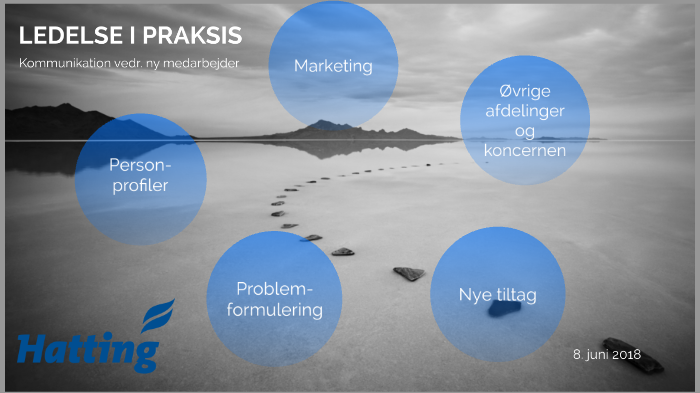 LEDELSE I PRAKSIS

Kommunikation vedr. ny medarbejder

Marketing

Øvrige afdelinger og koncernen

Person-profiler

Problem-formulering

Nye tiltag

Hatting

8. juni 2018